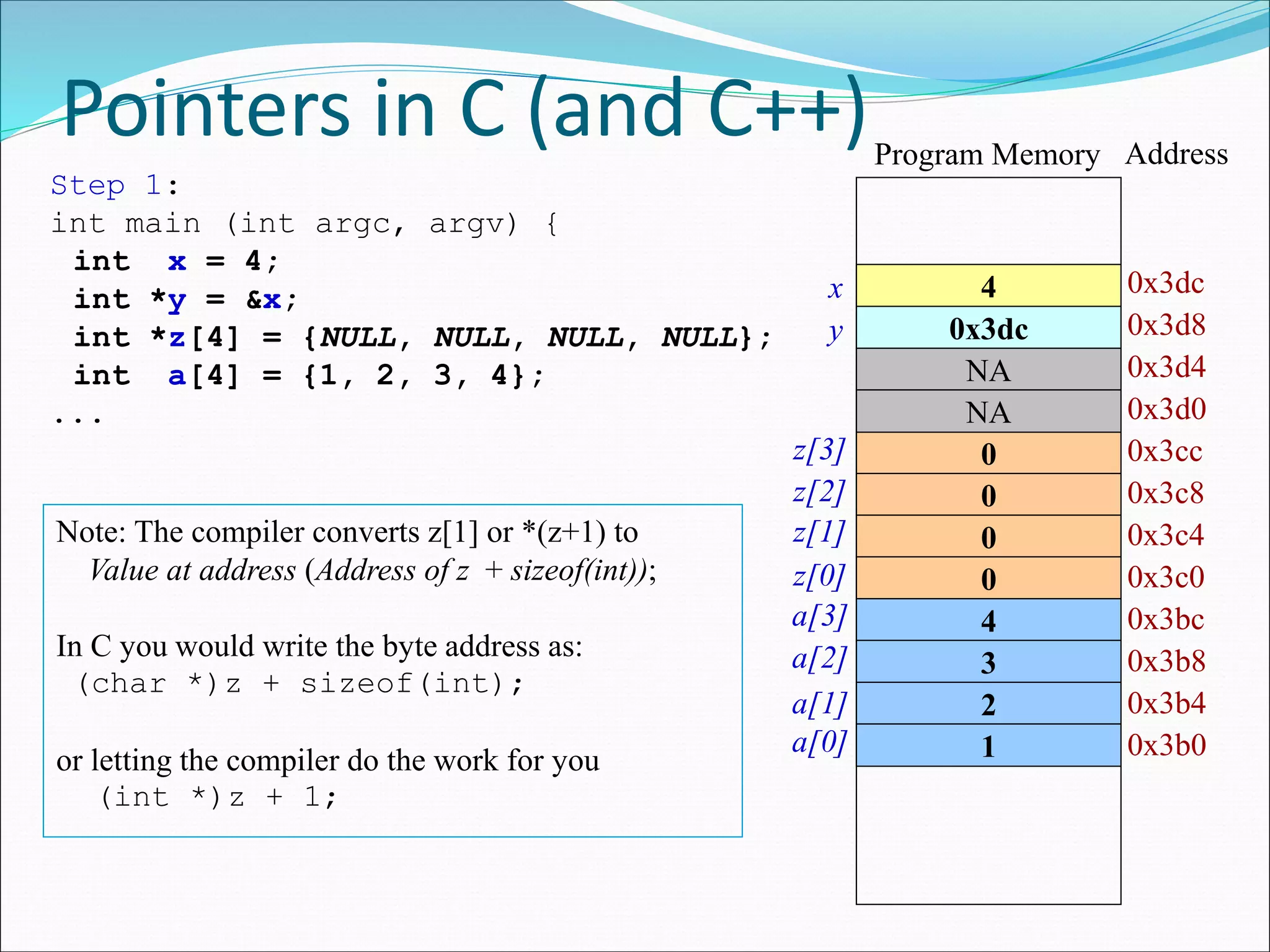 Pointers in C (and C++)

Step 1:
int main (int argc, argv) {
int x = 4;
int *y = &x;
int *z[4] = {NULL, NULL, NULL, NULL};
int a[4] = {1, 2, 3, 4};
...

Note: The compiler converts z[1] or *(z+1) to
Value at address (Address of z + sizeof(int));

In C you would write the byte address as:
(char *)z + sizeof(int);

or letting the compiler do the work for you
(int *)z + 1;

| | Program Memory | Address |
|---|---|---|
| | | |
| x | 4 | 0x3dc |
| y | 0x3dc | 0x3d8 |
| | NA | 0x3d4 |
| | NA | 0x3d0 |
| z[3] | 0 | 0x3cc |
| z[2] | 0 | 0x3c8 |
| z[1] | 0 | 0x3c4 |
| z[0] | 0 | 0x3c0 |
| a[3] | 4 | 0x3bc |
| a[2] | 3 | 0x3b8 |
| a[1] | 2 | 0x3b4 |
| a[0] | 1 | 0x3b0 |
| | | |